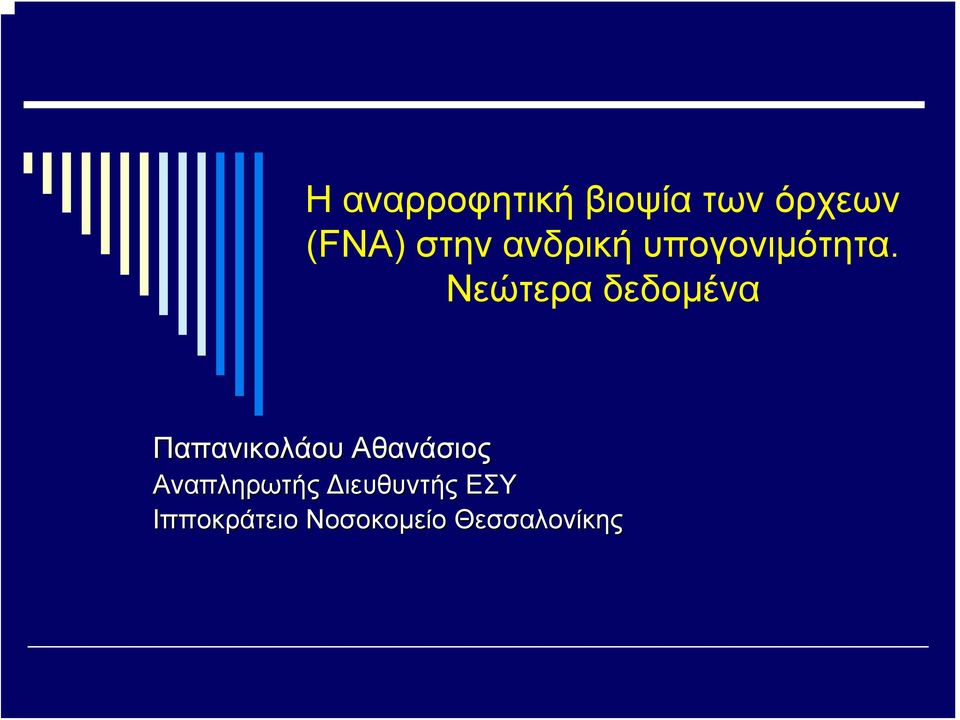 Η αναρροφητική βιοψία των όρχεων (FNA) στην ανδρική υπογονιμότητα. Νεώτερα δεδομένα

Παπανικολάου Αθανάσιος
Αναπληρωτής Διευθυντής ΕΣΥ
Ιπποκράτειο Νοσοκομείο Θεσσαλονίκης